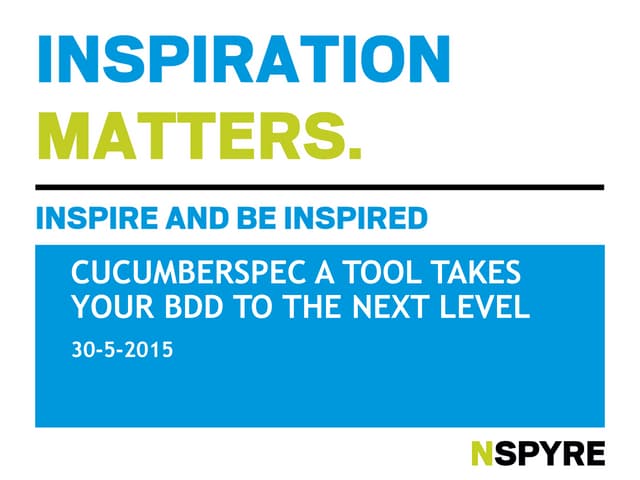 INSPIRATION
MATTERS.

INSPIRE AND BE INSPIRED

CUCUMBERSPEC A TOOL TAKES YOUR BDD TO THE NEXT LEVEL

30-5-2015

NSPYRE